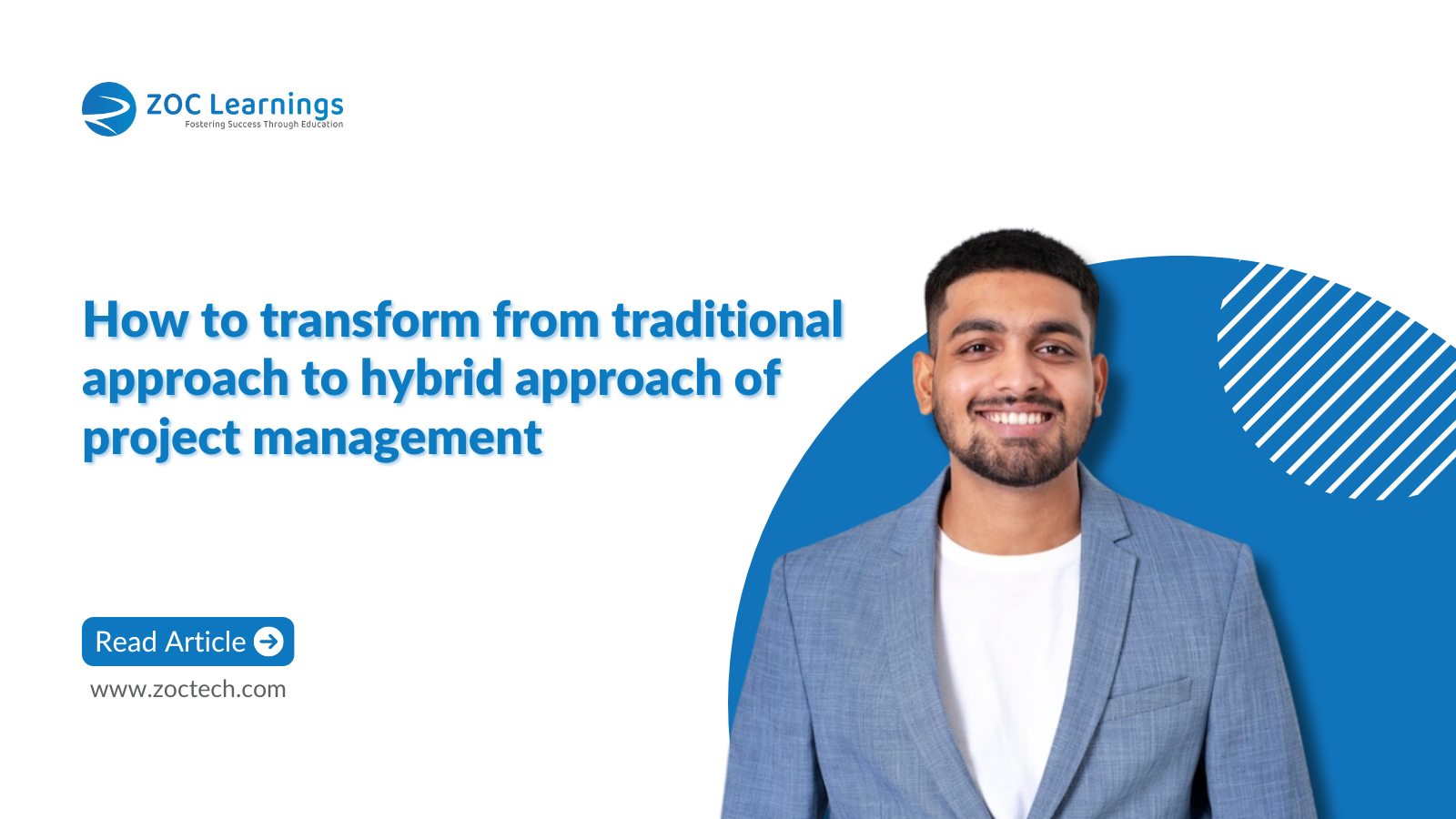 ZOC Learnings
Fostering Success Through Education

How to transform from traditional approach to hybrid approach of project management

Read Article

www.zoctech.com